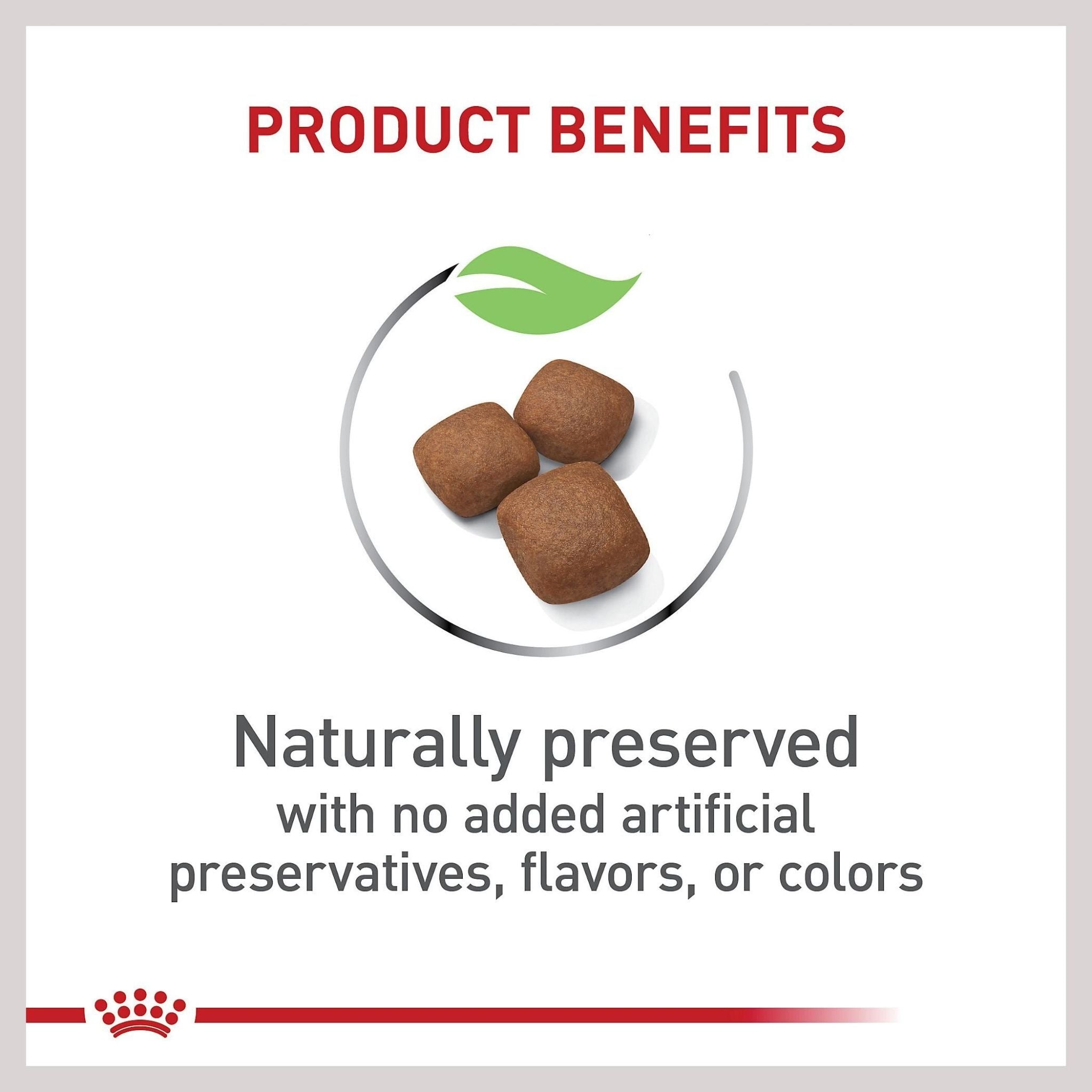 PRODUCT BENEFITS

Naturally preserved
with no added artificial preservatives, flavors, or colors